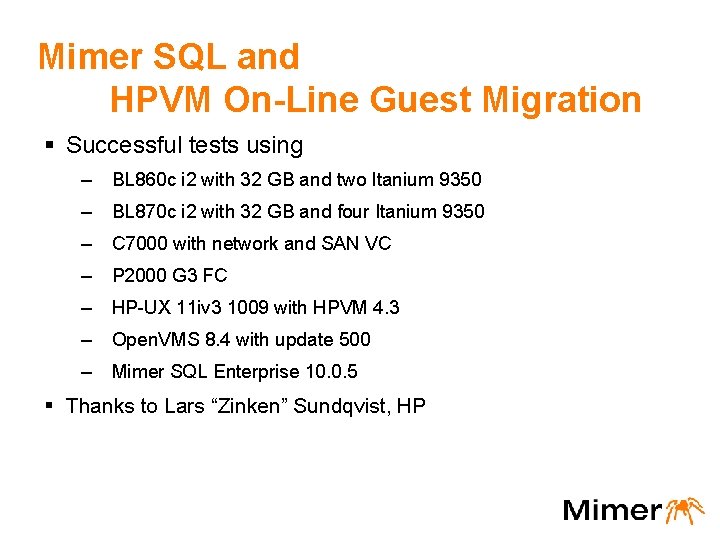 Mimer SQL and
HPVM On-Line Guest Migration

▪ Successful tests using
– BL860c i2 with 32 GB and two Itanium 9350
– BL870c i2 with 32 GB and four Itanium 9350
– C7000 with network and SAN VC
– P2000 G3 FC
– HP-UX 11iv3 1009 with HPVM 4.3
– OpenVMS 8.4 with update 500
– Mimer SQL Enterprise 10.0.5

▪ Thanks to Lars “Zinken” Sundqvist, HP

Mimer